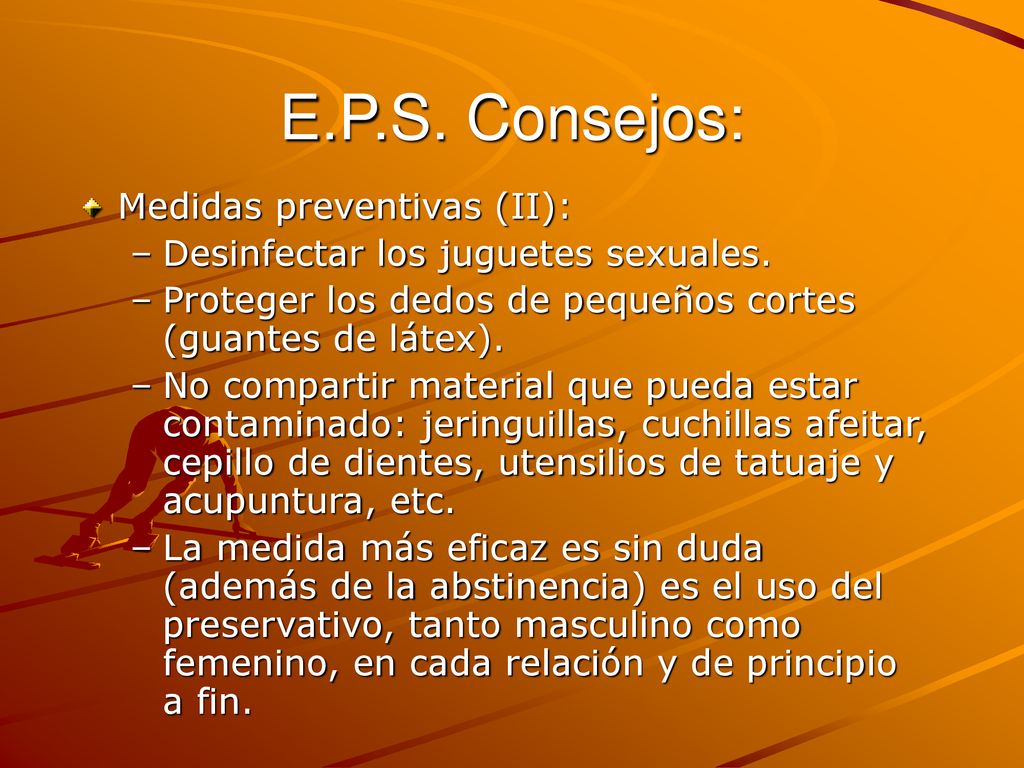 E.P.S. Consejos:

Medidas preventivas (II):

– Desinfectar los juguetes sexuales.

– Proteger los dedos de pequeños cortes (guantes de látex).

– No compartir material que pueda estar contaminado: jeringuillas, cuchillas afeitar, cepillo de dientes, utensilios de tatuaje y acupuntura, etc.

– La medida más eficaz es sin duda (además de la abstinencia) es el uso del preservativo, tanto masculino como femenino, en cada relación y de principio a fin.